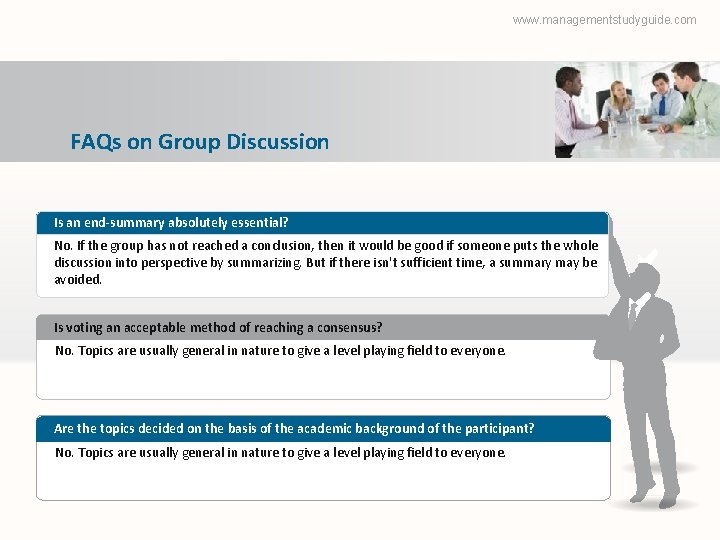 www.managementstudyguide.com

FAQs on Group Discussion

Is an end-summary absolutely essential?

No. If the group has not reached a conclusion, then it would be good if someone puts the whole discussion into perspective by summarizing. But if there isn't sufficient time, a summary may be avoided.

Is voting an acceptable method of reaching a consensus?

No. Topics are usually general in nature to give a level playing field to everyone.

Are the topics decided on the basis of the academic background of the participant?

No. Topics are usually general in nature to give a level playing field to everyone.